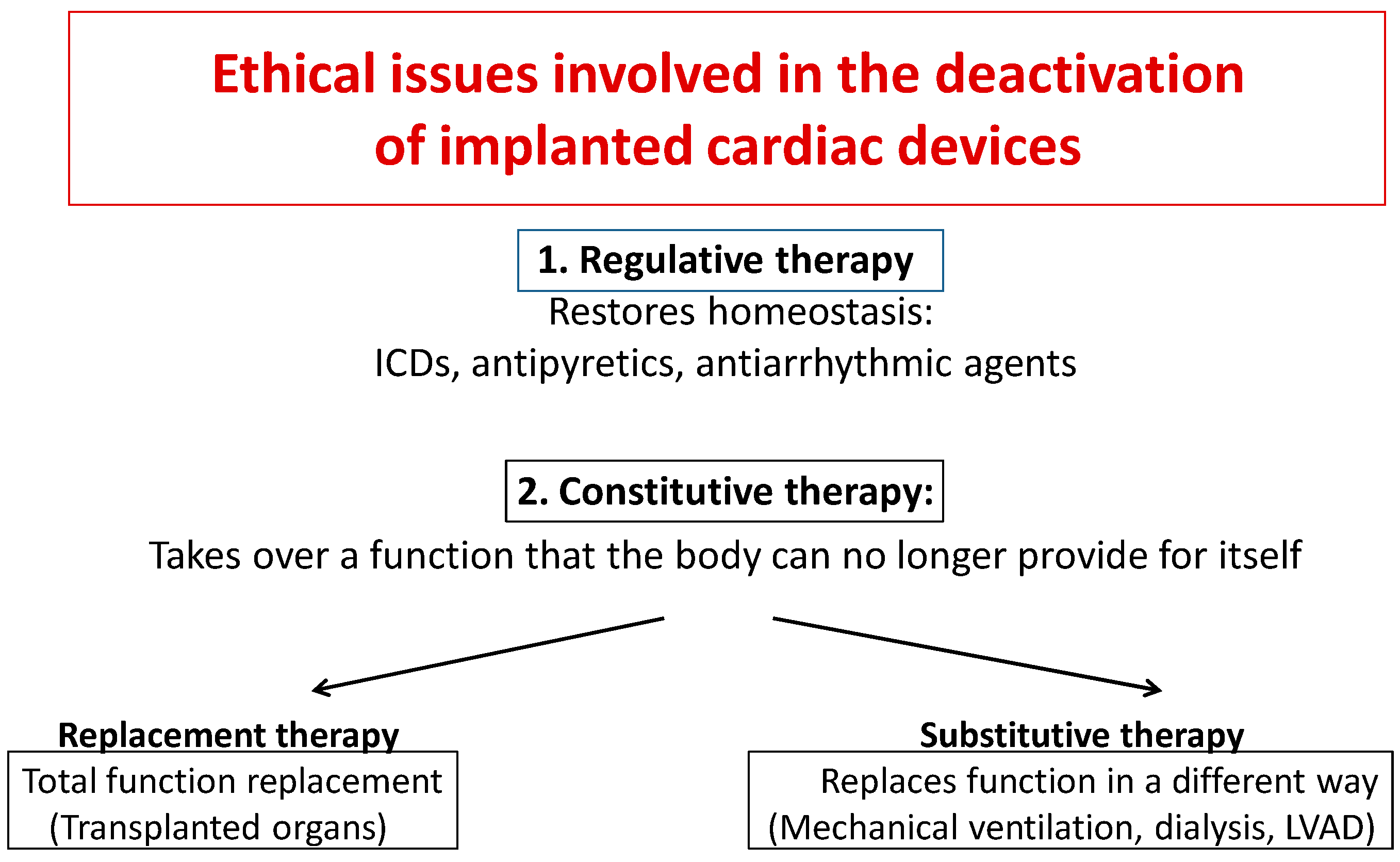 Ethical issues involved in the deactivation of implanted cardiac devices

1. Regulative therapy

Restores homeostasis:
ICDs, antipyretics, antiarrhythmic agents

2. Constitutive therapy:

Takes over a function that the body can no longer provide for itself

Replacement therapy

Total function replacement
(Transplanted organs)

Substitutive therapy

Replaces function in a different way
(Mechanical ventilation, dialysis, LVAD)